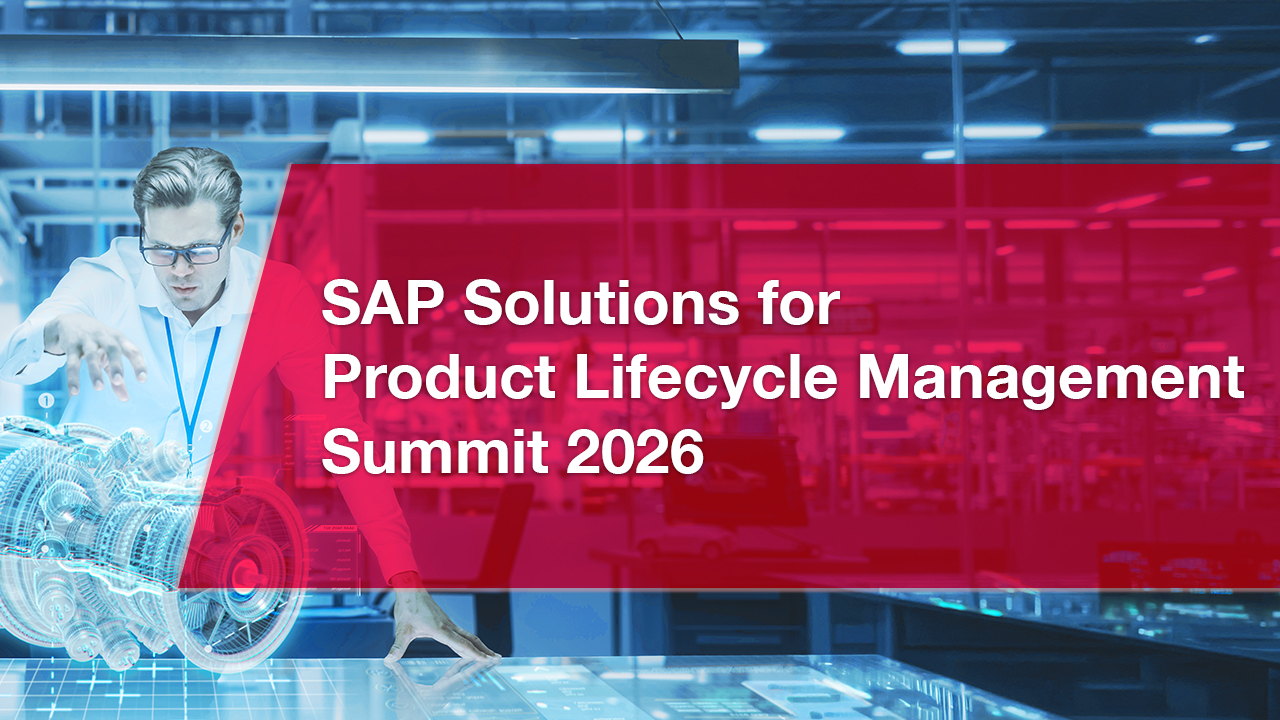 SAP Solutions for
Product Lifecycle Management
Summit 2026